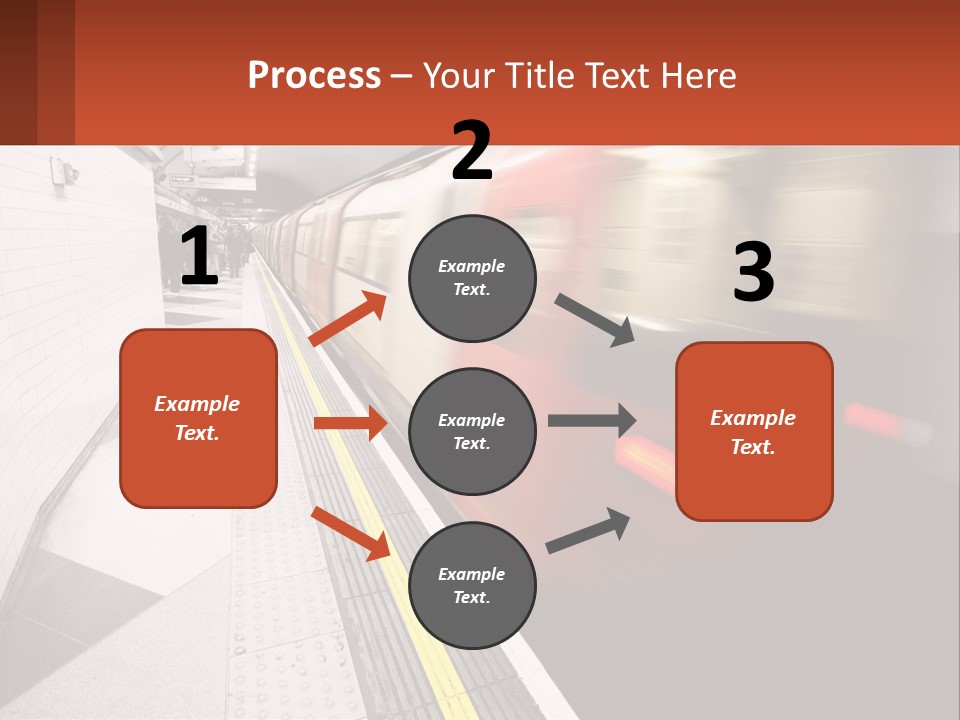 Process – Your Title Text Here

1

Example Text.

2

Example Text.

Example Text.

Example Text.

3

Example Text.